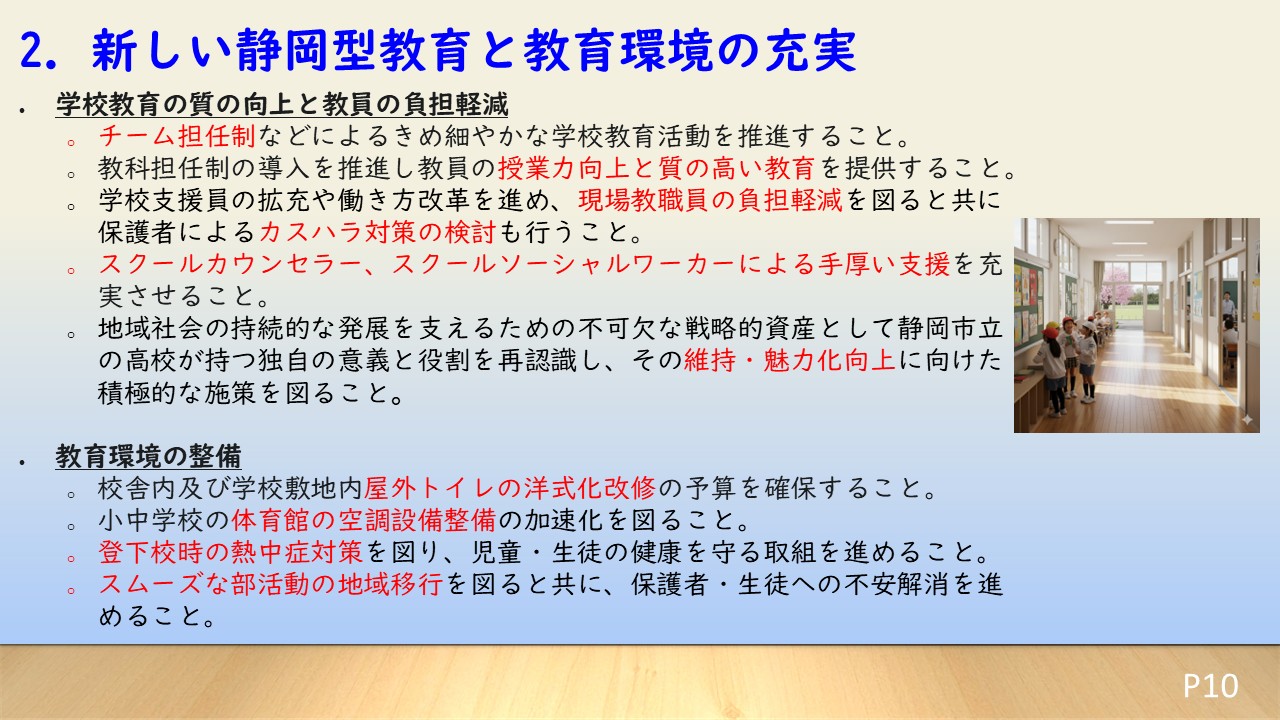 2. 新しい静岡型教育と教育環境の充実

• 学校教育の質の向上と教員の負担軽減
◦ チーム担任制などによるきめ細やかな学校教育活動を推進すること。
◦ 教科担任制の導入を推進し教員の授業力向上と質の高い教育を提供すること。
◦ 学校支援員の拡充や働き方改革を進め、現場教職員の負担軽減を図ると共に保護者によるカスハラ対策の検討も行うこと。
◦ スクールカウンセラー、スクールソーシャルワーカーによる手厚い支援を充実させること。
◦ 地域社会の持続的な発展を支えるための不可欠な戦略的資産として静岡市立の高校が持つ独自の意義と役割を再認識し、その維持・魅力化向上に向けた積極的な施策を図ること。

• 教育環境の整備
◦ 校舎内及び学校敷地内屋外トイレの洋式化改修の予算を確保すること。
◦ 小中学校の体育館の空調設備整備の加速化を図ること。
◦ 登下校時の熱中症対策を図り、児童・生徒の健康を守る取組を進めること。
◦ スムーズな部活動の地域移行を図ると共に、保護者・生徒への不安解消を進めること。

P10